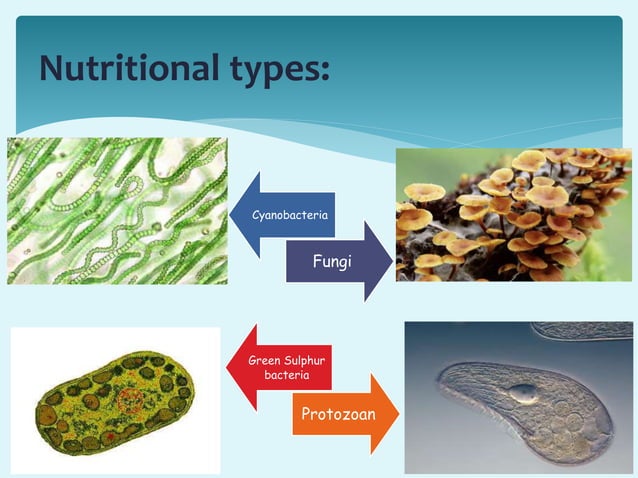 Nutritional types:

Cyanobacteria

Fungi

Green Sulphur bacteria

Protozoan